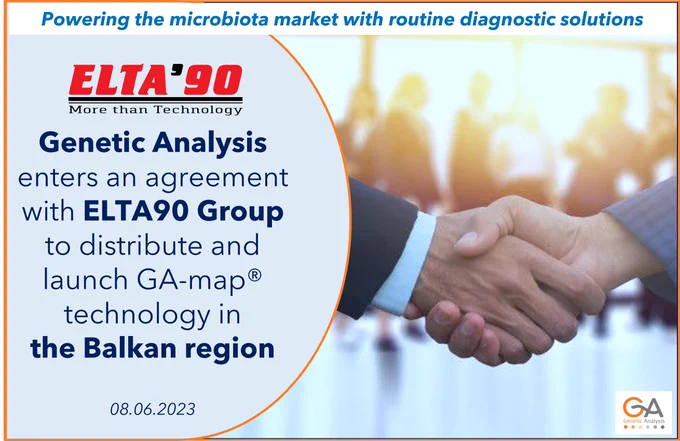 Powering the microbiota market with routine diagnostic solutions

ELTA'90
More than Technology

Genetic Analysis enters an agreement with ELTA90 Group to distribute and launch GA-map® technology in the Balkan region

08.06.2023

GA
Genetic Analysis